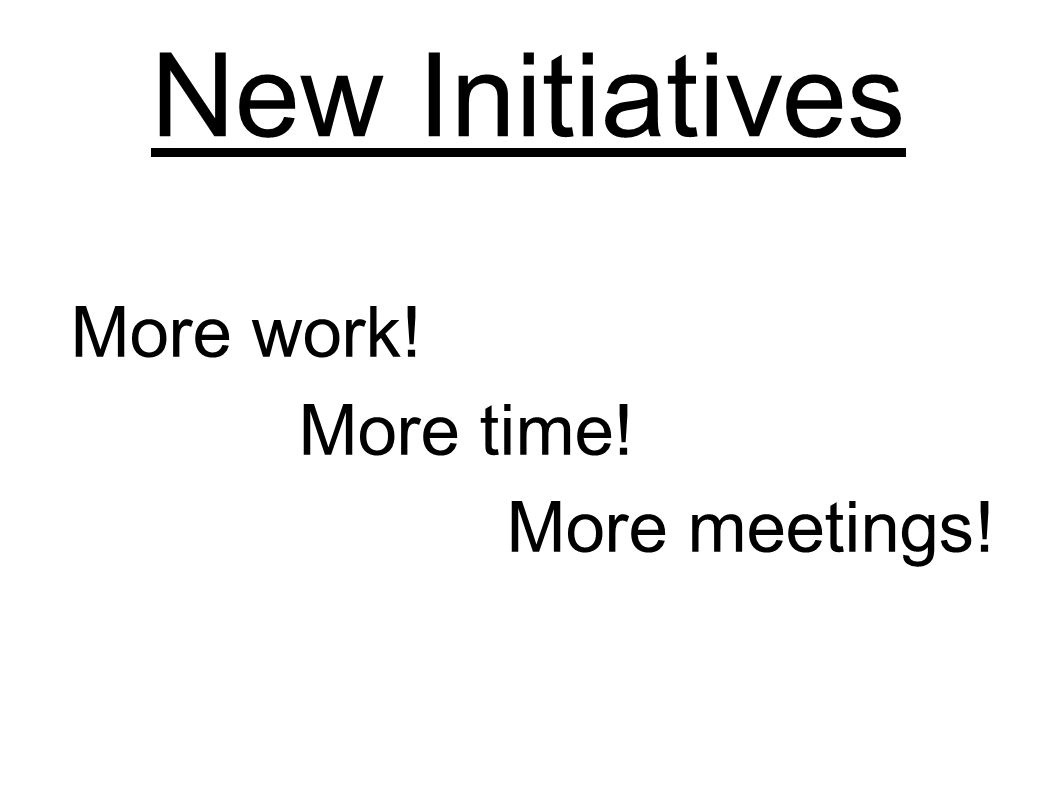 New Initiatives

More work!

More time!

More meetings!